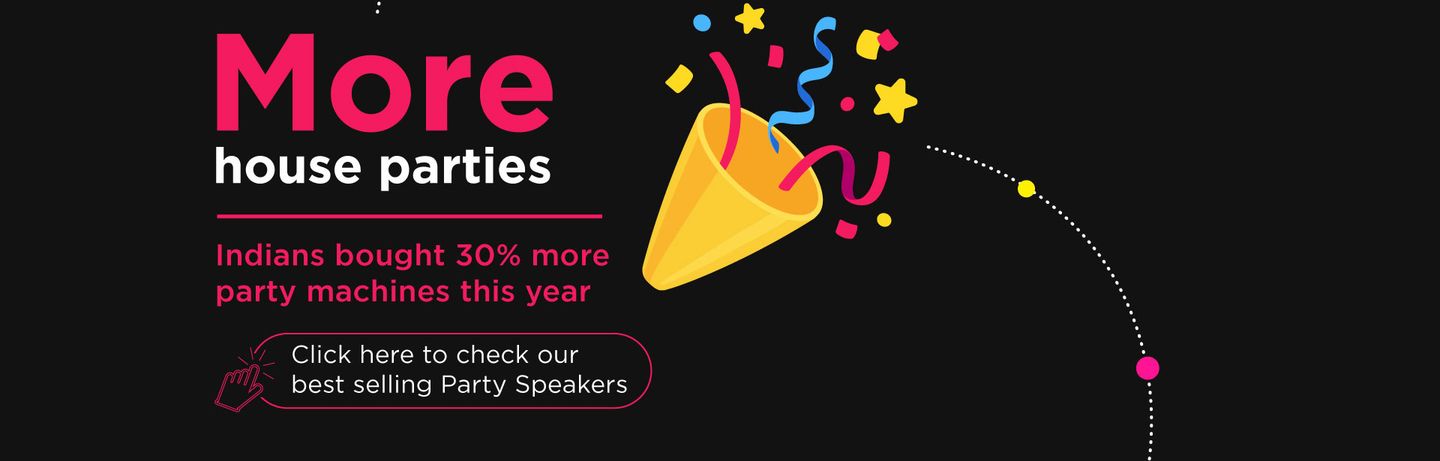 More
house parties

Indians bought 30% more party machines this year

Click here to check our best selling Party Speakers